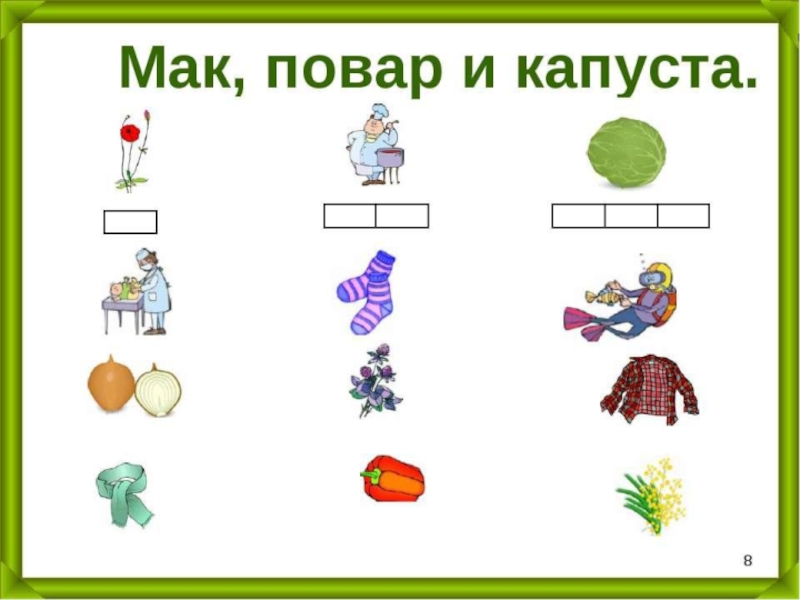 Мак, повар и капуста.

8